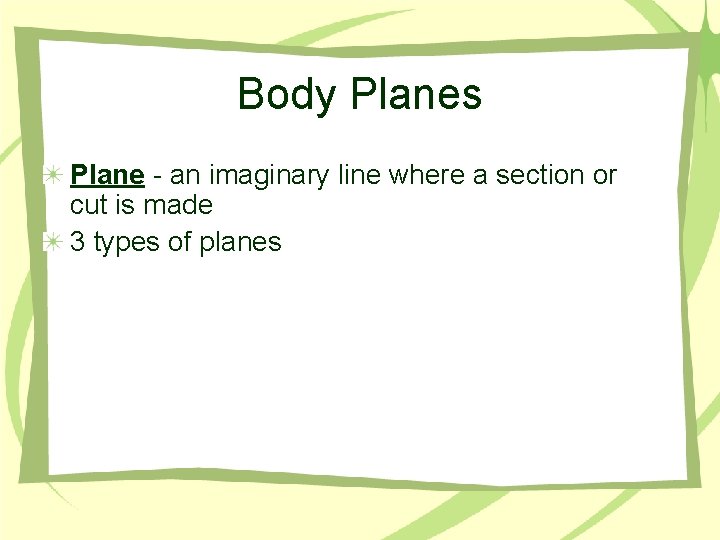 Body Planes

Plane - an imaginary line where a section or cut is made

3 types of planes